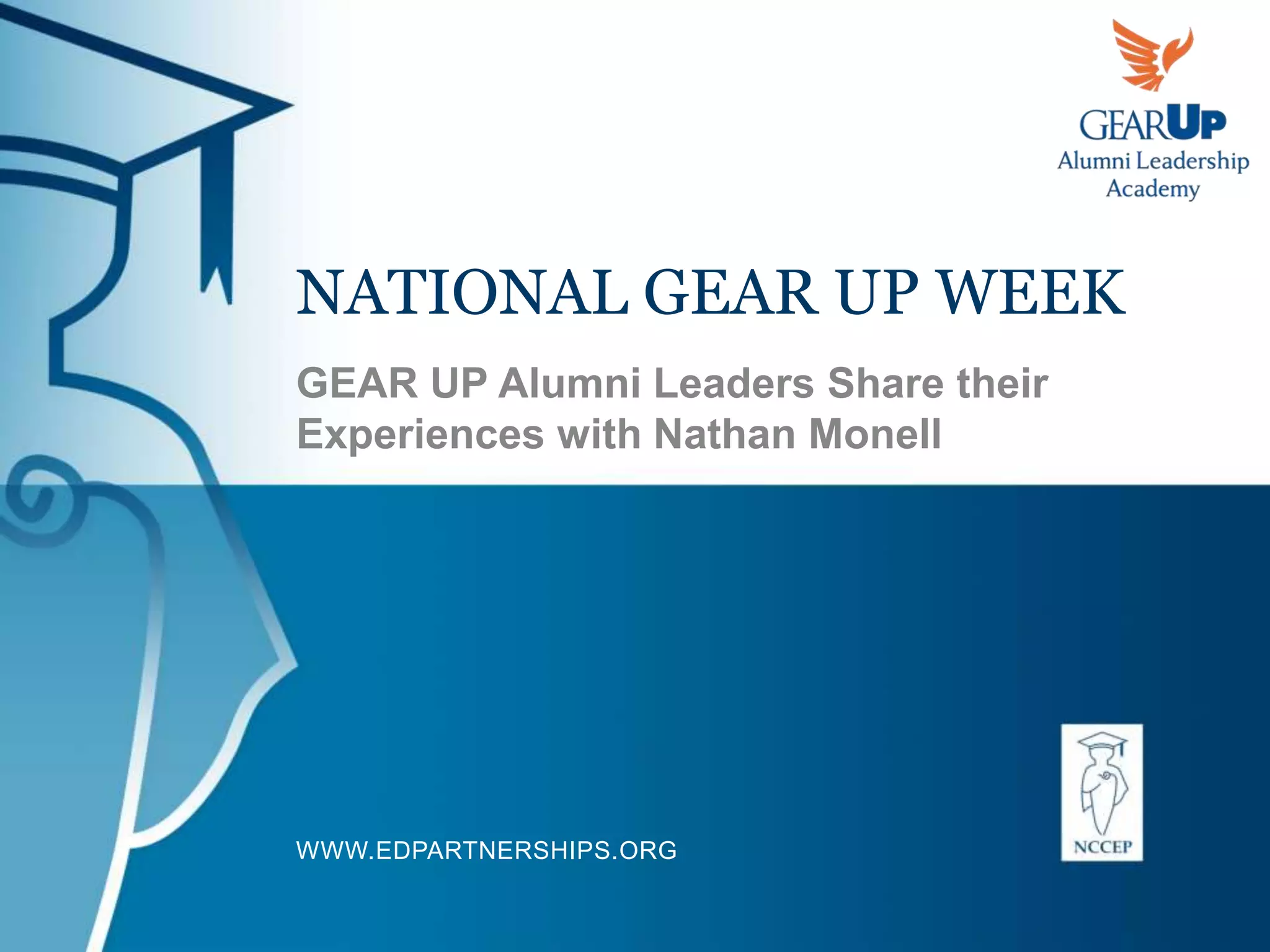 GEARUP
Alumni Leadership
Academy

NATIONAL GEAR UP WEEK

GEAR UP Alumni Leaders Share their Experiences with Nathan Monell

WWW.EDPARTNERSHIPS.ORG

NCCEP